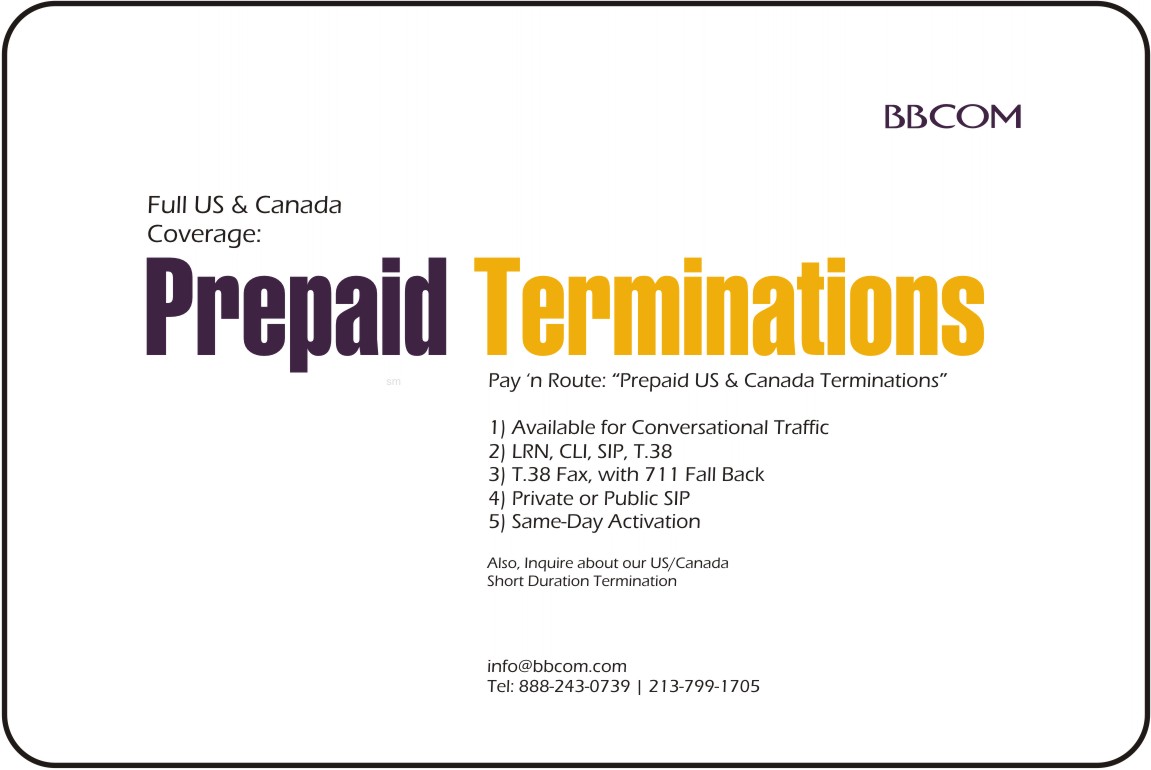 BBCOM

Full US & Canada Coverage:

Prepaid Terminations

sm

Pay 'n Route: "Prepaid US & Canada Terminations"

1) Available for Conversational Traffic
2) LRN, CLI, SIP, T.38
3) T.38 Fax, with 711 Fall Back
4) Private or Public SIP
5) Same-Day Activation

Also, Inquire about our US/Canada Short Duration Termination

info@bbcom.com
Tel: 888-243-0739 | 213-799-1705